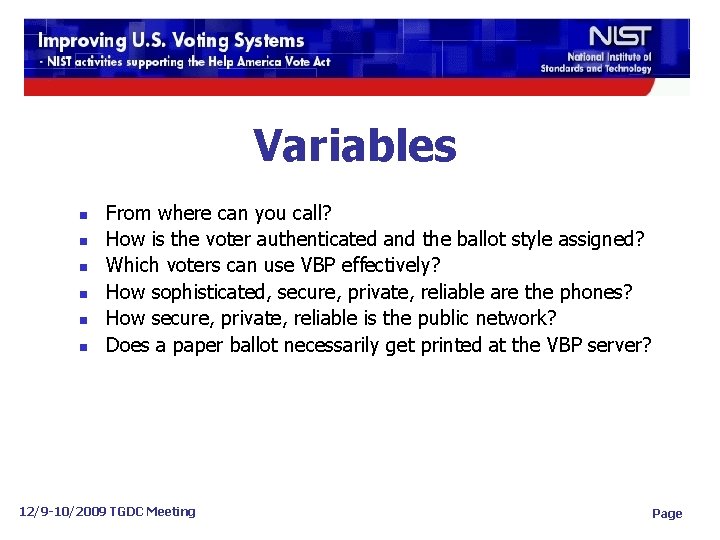 Improving U.S. Voting Systems
- NIST activities supporting the Help America Vote Act

NIST
National Institute of Standards and Technology

Variables

- From where can you call?
- How is the voter authenticated and the ballot style assigned?
- Which voters can use VBP effectively?
- How sophisticated, secure, private, reliable are the phones?
- How secure, private, reliable is the public network?
- Does a paper ballot necessarily get printed at the VBP server?

12/9-10/2009 TGDC Meeting

Page